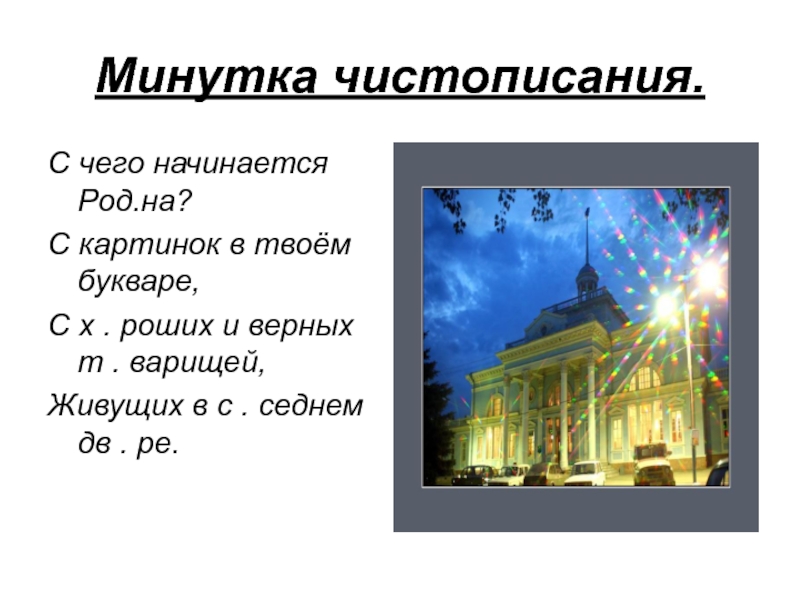 Минутка чистописания.

С чего начинается Род.на?

С картинок в твоём букваре,

С х . роших и верных т . варищей,

Живущих в с . седнем дв . ре.